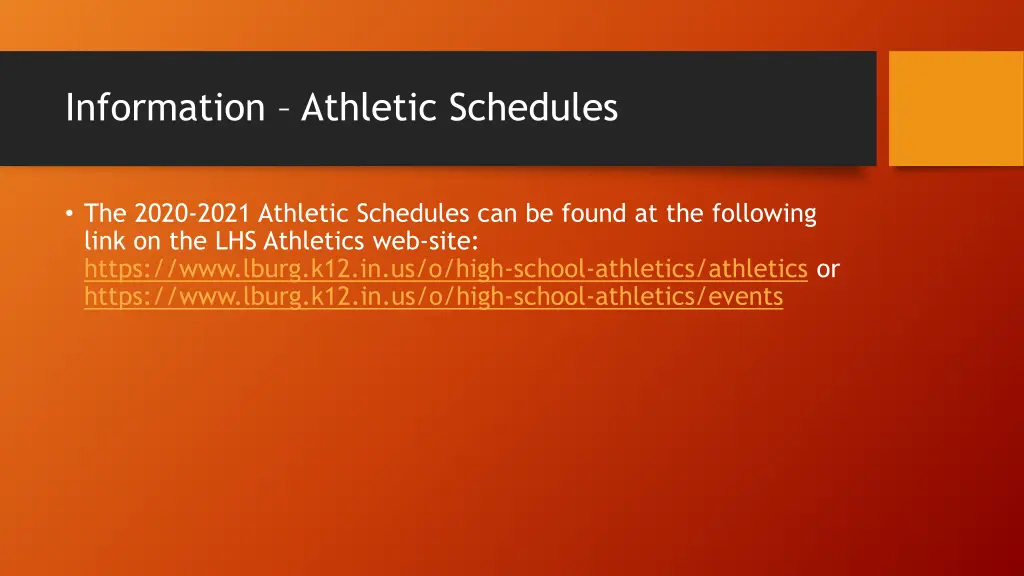 Information – Athletic Schedules

• The 2020-2021 Athletic Schedules can be found at the following link on the LHS Athletics web-site: https://www.lburg.k12.in.us/o/high-school-athletics/athletics or https://www.lburg.k12.in.us/o/high-school-athletics/events